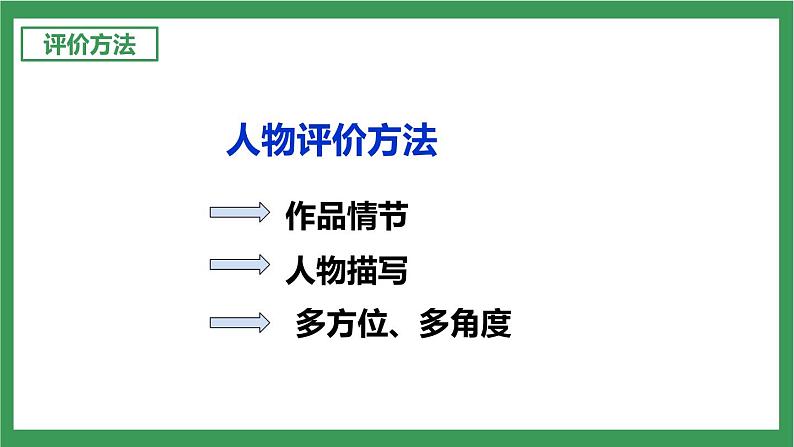 评价方法

人物评价方法

作品情节

人物描写

多方位、多角度